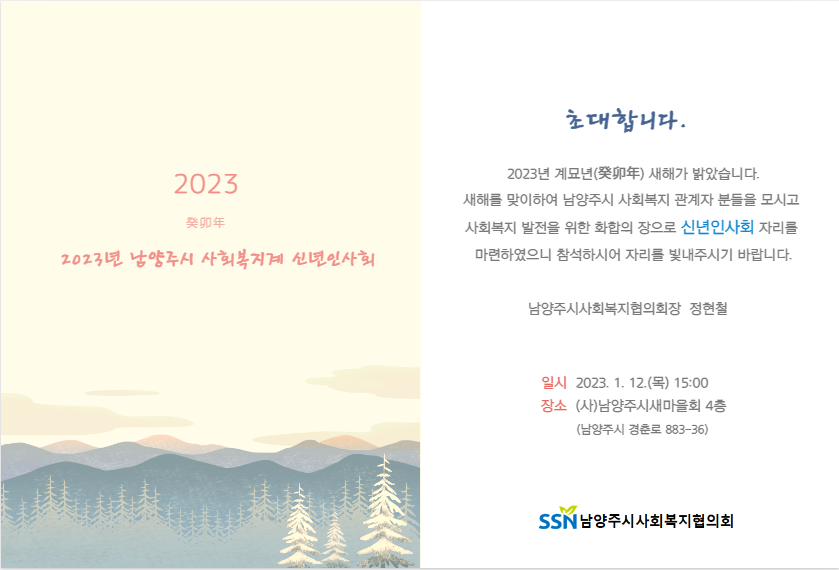 2023

癸卯年

2023년 남양주시 사회복지계 신년인사회

초대합니다.

2023년 계묘년(癸卯年) 새해가 밝았습니다.
새해를 맞이하여 남양주시 사회복지 관계자 분들을 모시고
사회복지 발전을 위한 화합의 장으로 신년인사회 자리를
마련하였으니 참석하시어 자리를 빛내주시기 바랍니다.

남양주시사회복지협의회장 정현철

일시 2023. 1. 12.(목) 15:00
장소 (사)남양주시새마을회 4층
(남양주시 경춘로 883-36)

SSN 남양주시사회복지협의회